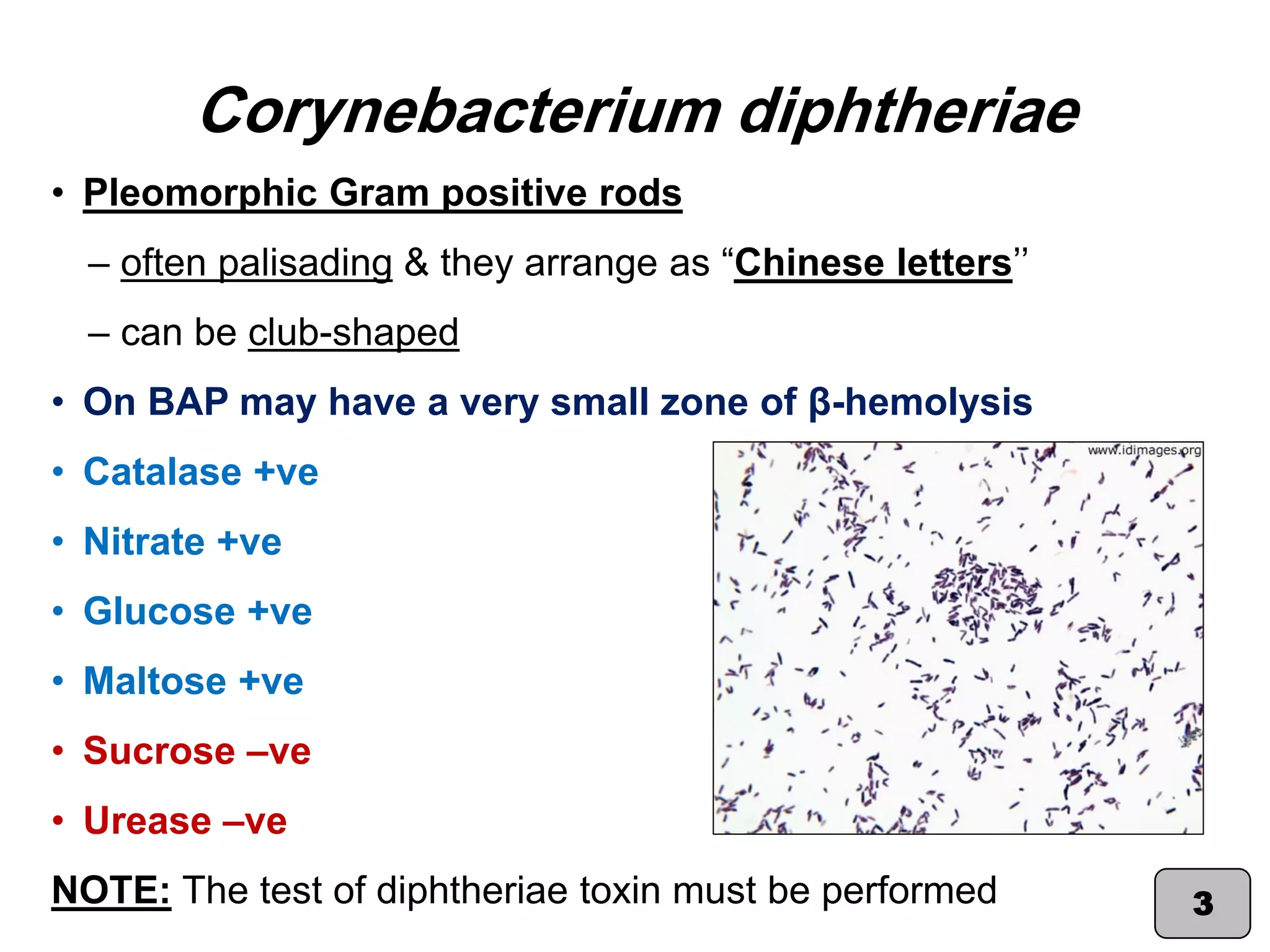 Corynebacterium diphtheriae

• Pleomorphic Gram positive rods

– often palisading & they arrange as “Chinese letters”

– can be club-shaped

• On BAP may have a very small zone of β-hemolysis

• Catalase +ve

• Nitrate +ve

• Glucose +ve

• Maltose +ve

• Sucrose –ve

• Urease –ve

www.idimages.org

NOTE: The test of diphtheriae toxin must be performed

3